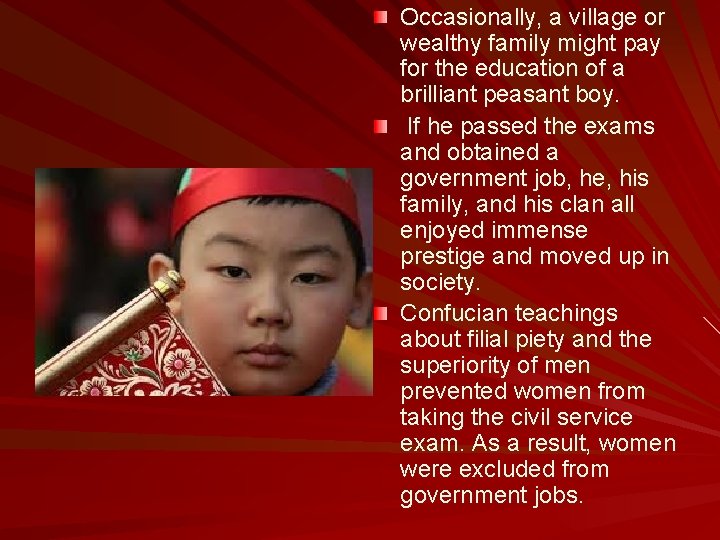 Occasionally, a village or wealthy family might pay for the education of a brilliant peasant boy.

If he passed the exams and obtained a government job, he, his family, and his clan all enjoyed immense prestige and moved up in society.

Confucian teachings about filial piety and the superiority of men prevented women from taking the civil service exam. As a result, women were excluded from government jobs.